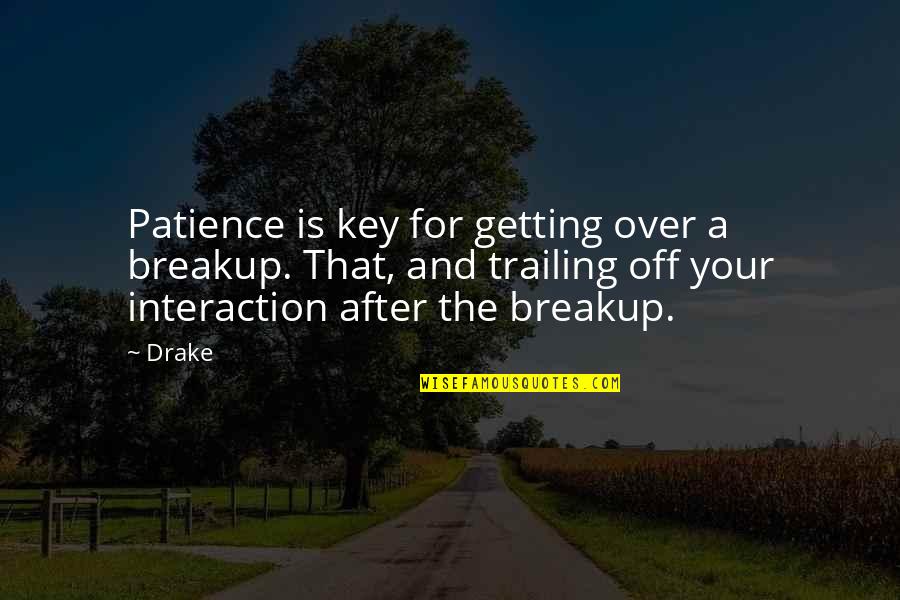 Patience is key for getting over a breakup. That, and trailing off your interaction after the breakup.

~ Drake

WISEFAMOUSQUOTES.COM